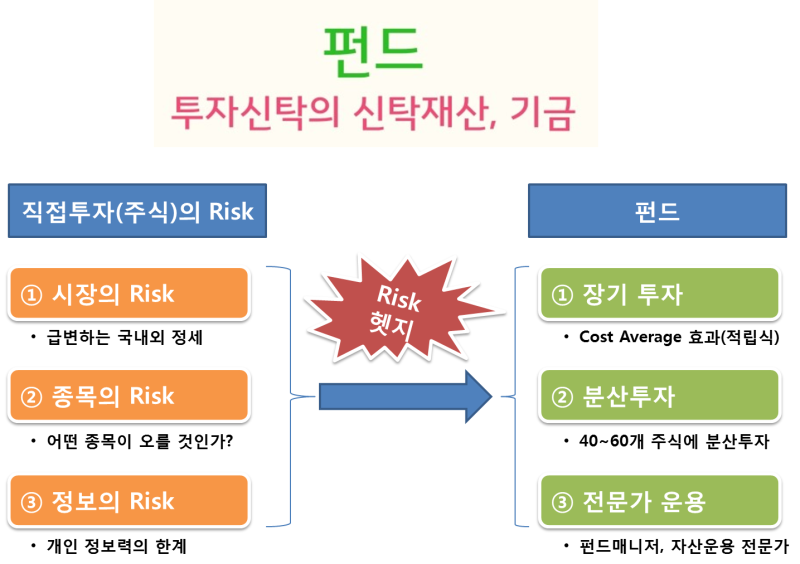 펀드
투자신탁의 신탁재산, 기금

직접투자(주식)의 Risk

① 시장의 Risk
• 급변하는 국내외 정세

② 종목의 Risk
• 어떤 종목이 오를 것인가?

③ 정보의 Risk
• 개인 정보력의 한계

Risk 헷지

펀드

① 장기 투자
• Cost Average 효과(적립식)

② 분산투자
• 40~60개 주식에 분산투자

③ 전문가 운용
• 펀드매니저, 자산운용 전문가